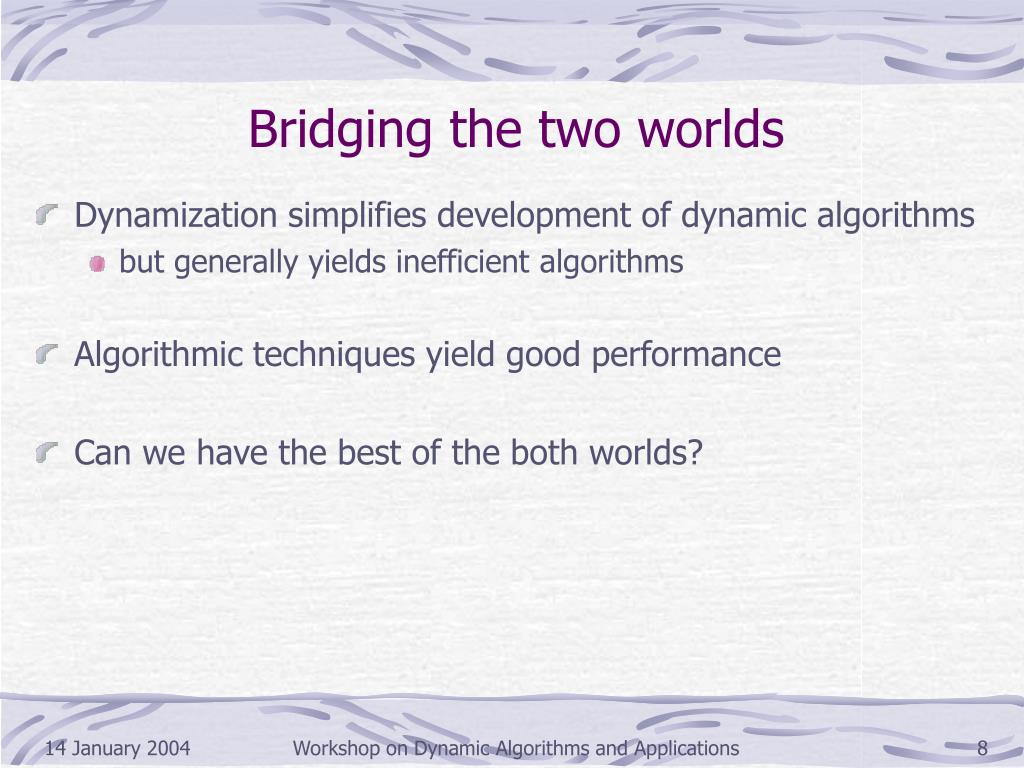 Bridging the two worlds

Dynamization simplifies development of dynamic algorithms

but generally yields inefficient algorithms

Algorithmic techniques yield good performance

Can we have the best of the both worlds?

14 January 2004 Workshop on Dynamic Algorithms and Applications 8